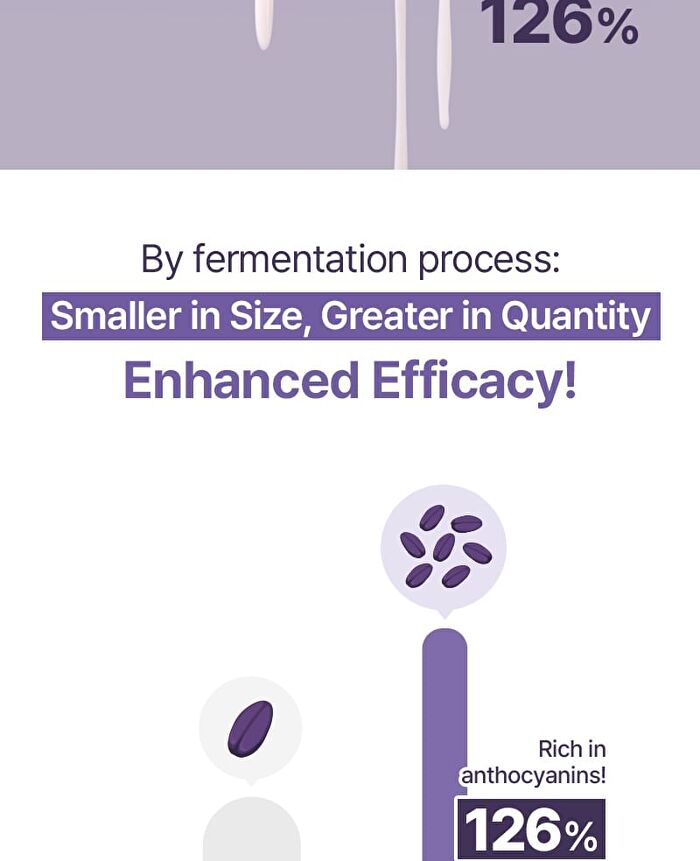 126%

By fermentation process:

Smaller in Size, Greater in Quantity

Enhanced Efficacy!

Rich in anthocyanins!

126%